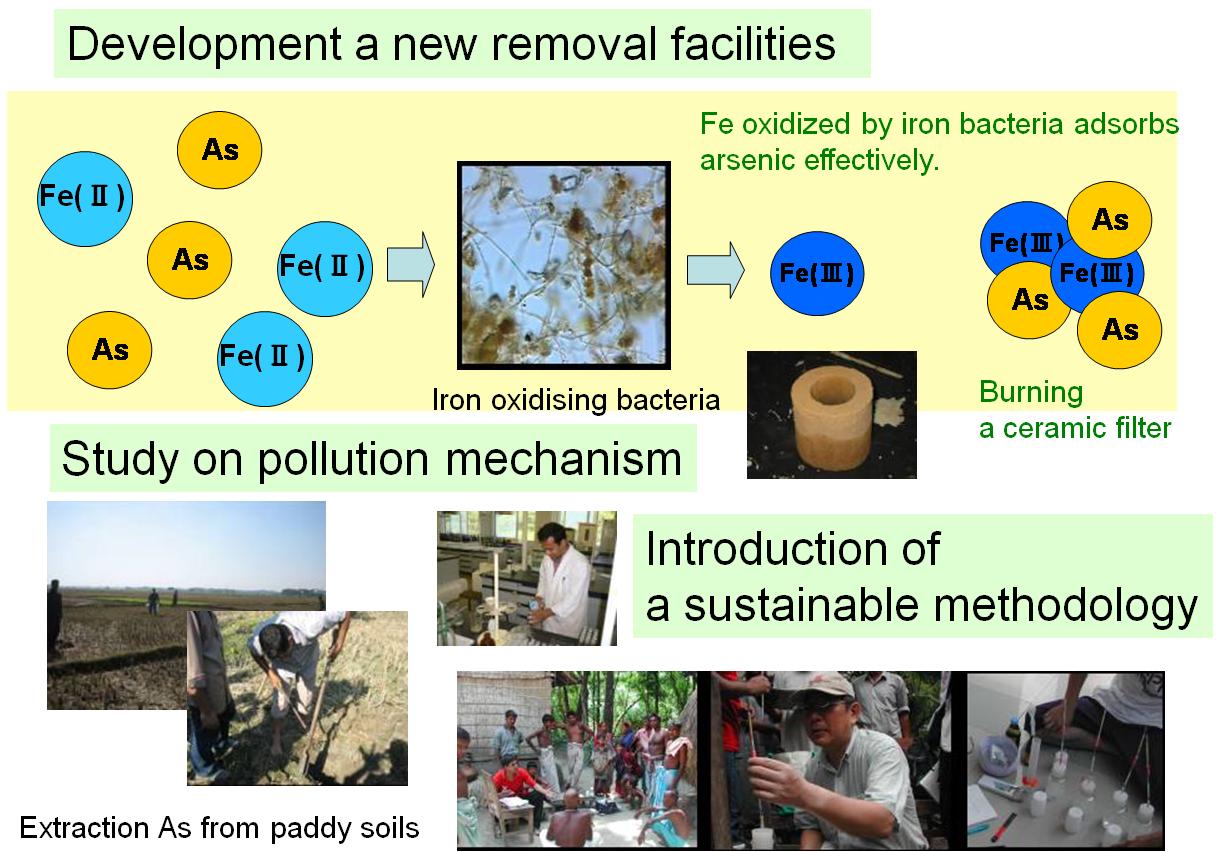 Development a new removal facilities

Fe(Ⅱ)

As

As

Fe(Ⅱ)

As

Fe(Ⅱ)

Iron oxidising bacteria

Fe oxidized by iron bacteria adsorbs arsenic effectively.

Fe(Ⅲ)

Fe(Ⅲ)

As

Fe(Ⅲ)

As

As

Burning a ceramic filter

Study on pollution mechanism

Introduction of a sustainable methodology

Extraction As from paddy soils